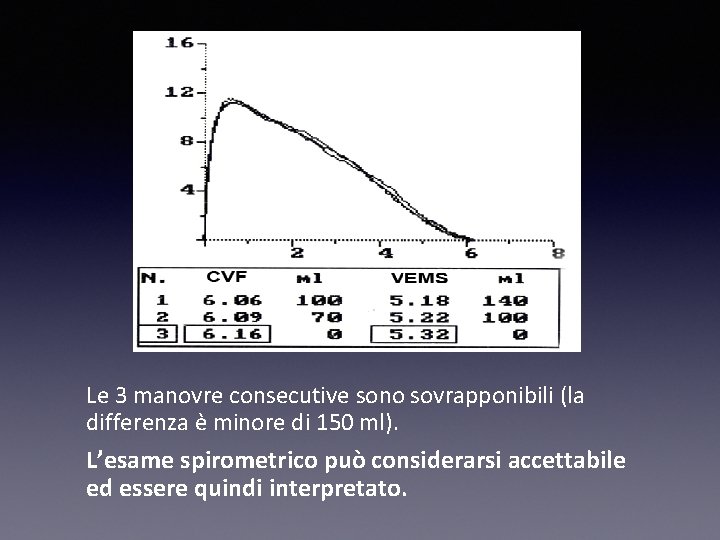 16
12
8
4
2
4
6
8

| N. | CVF | ml | VEMS | ml |
|---|---|---|---|---|
| 1 | 6.06 | 100 | 5.18 | 140 |
| 2 | 6.09 | 70 | 5.22 | 100 |
| 3 | 6.16 | 0 | 5.32 | 0 |

Le 3 manovre consecutive sono sovrapponibili (la differenza è minore di 150 ml).

L'esame spirometrico può considerarsi accettabile ed essere quindi interpretato.